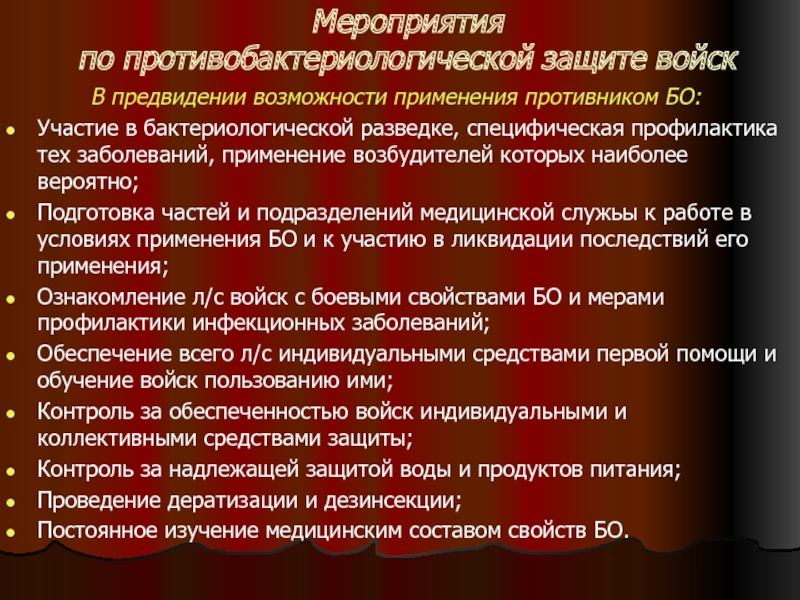 Мероприятия по противобактериологической защите войск

В предвидении возможности применения противником БО:

- Участие в бактериологической разведке, специфическая профилактика тех заболеваний, применение возбудителей которых наиболее вероятно;
- Подготовка частей и подразделений медицинской службы к работе в условиях применения БО и к участию в ликвидации последствий его применения;
- Ознакомление л/с войск с боевыми свойствами БО и мерами профилактики инфекционных заболеваний;
- Обеспечение всего л/с индивидуальными средствами первой помощи и обучение войск пользованию ими;
- Контроль за обеспеченностью войск индивидуальными и коллективными средствами защиты;
- Контроль за надлежащей защитой воды и продуктов питания;
- Проведение дератизации и дезинсекции;
- Постоянное изучение медицинским составом свойств БО.